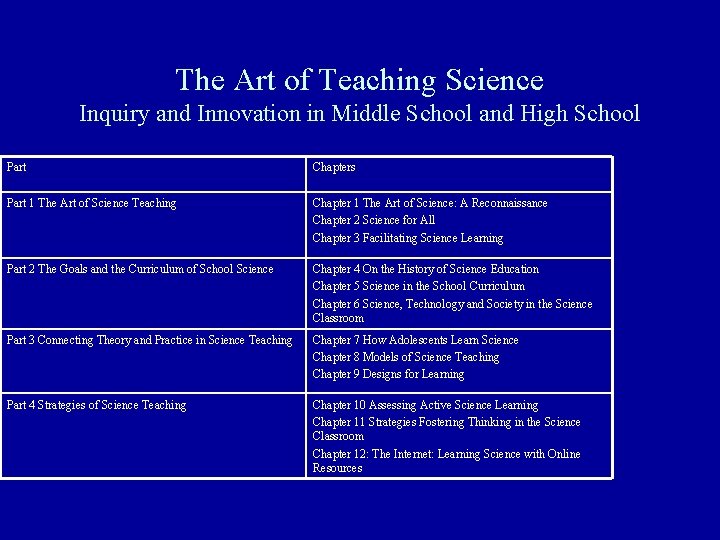 The Art of Teaching Science
Inquiry and Innovation in Middle School and High School

| Part | Chapters |
|---|---|
| Part 1 The Art of Science Teaching | Chapter 1 The Art of Science: A Reconnaissance<br>Chapter 2 Science for All<br>Chapter 3 Facilitating Science Learning |
| Part 2 The Goals and the Curriculum of School Science | Chapter 4 On the History of Science Education<br>Chapter 5 Science in the School Curriculum<br>Chapter 6 Science, Technology and Society in the Science Classroom |
| Part 3 Connecting Theory and Practice in Science Teaching | Chapter 7 How Adolescents Learn Science<br>Chapter 8 Models of Science Teaching<br>Chapter 9 Designs for Learning |
| Part 4 Strategies of Science Teaching | Chapter 10 Assessing Active Science Learning<br>Chapter 11 Strategies Fostering Thinking in the Science Classroom<br>Chapter 12: The Internet: Learning Science with Online Resources |